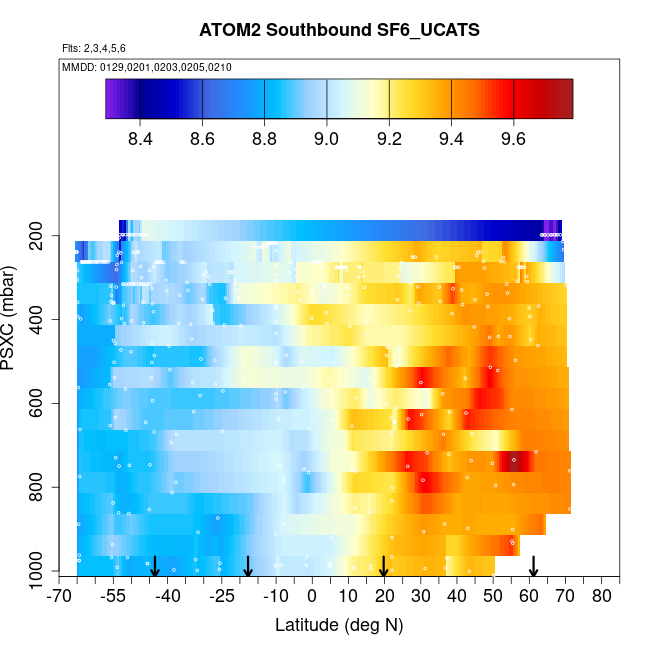 ATOM2 Southbound SF6_UCATS

Flts: 2,3,4,5,6

MMDD: 0129,0201,0203,0205,0210

8.4 8.6 8.8 9.0 9.2 9.4 9.6

PSXC (mbar)

200
400
600
800
1000

-70 -55 -40 -25 -10 0 10 20 30 40 50 60 70 80

Latitude (deg N)